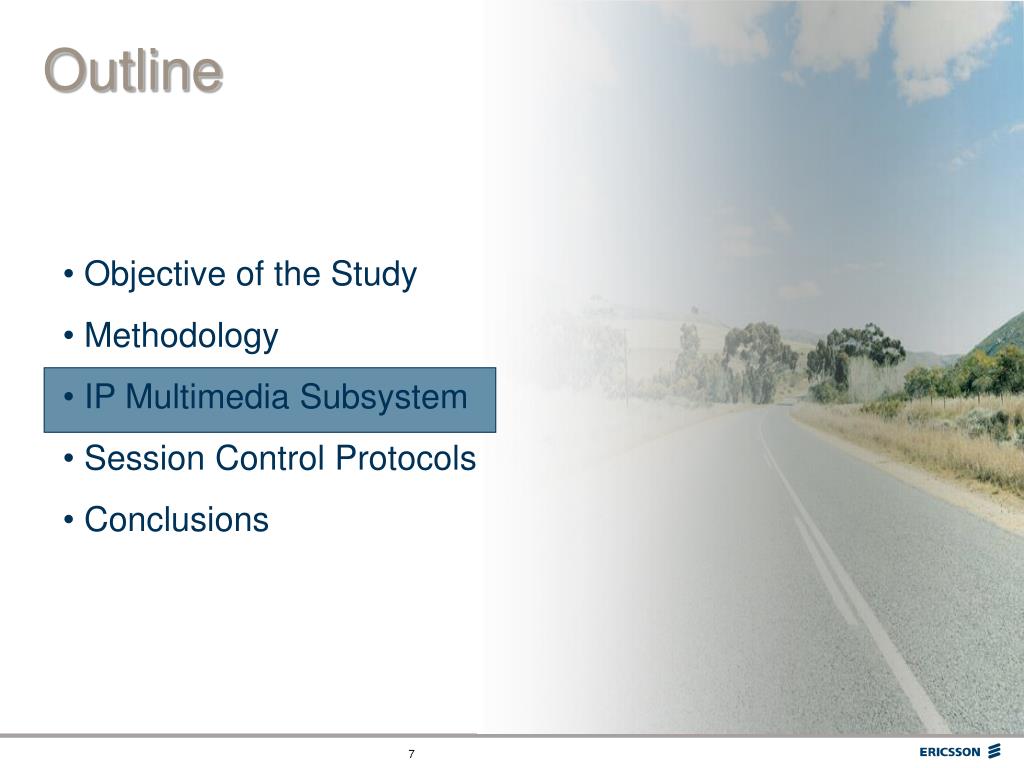 Outline

• Objective of the Study
• Methodology
• IP Multimedia Subsystem
• Session Control Protocols
• Conclusions

7

ERICSSON